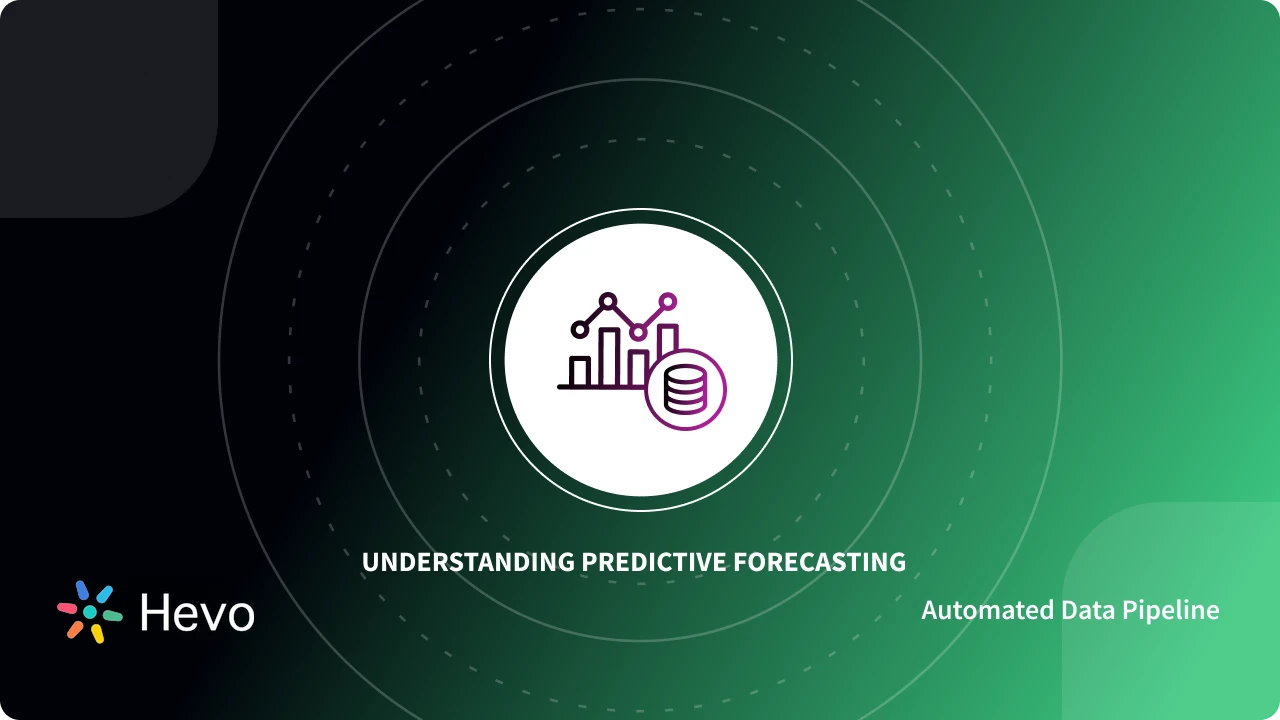 UNDERSTANDING PREDICTIVE FORECASTING

Hevo

Automated Data Pipeline